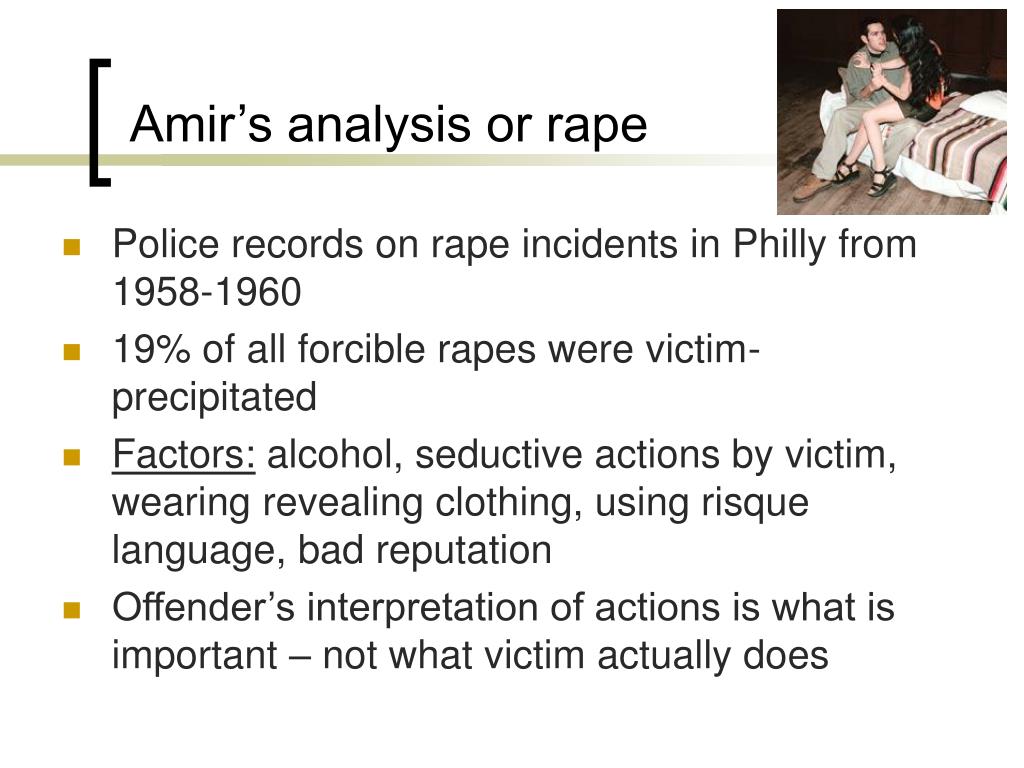 Amir's analysis or rape

- Police records on rape incidents in Philly from 1958-1960
- 19% of all forcible rapes were victim-precipitated
- Factors: alcohol, seductive actions by victim, wearing revealing clothing, using risque language, bad reputation
- Offender's interpretation of actions is what is important – not what victim actually does